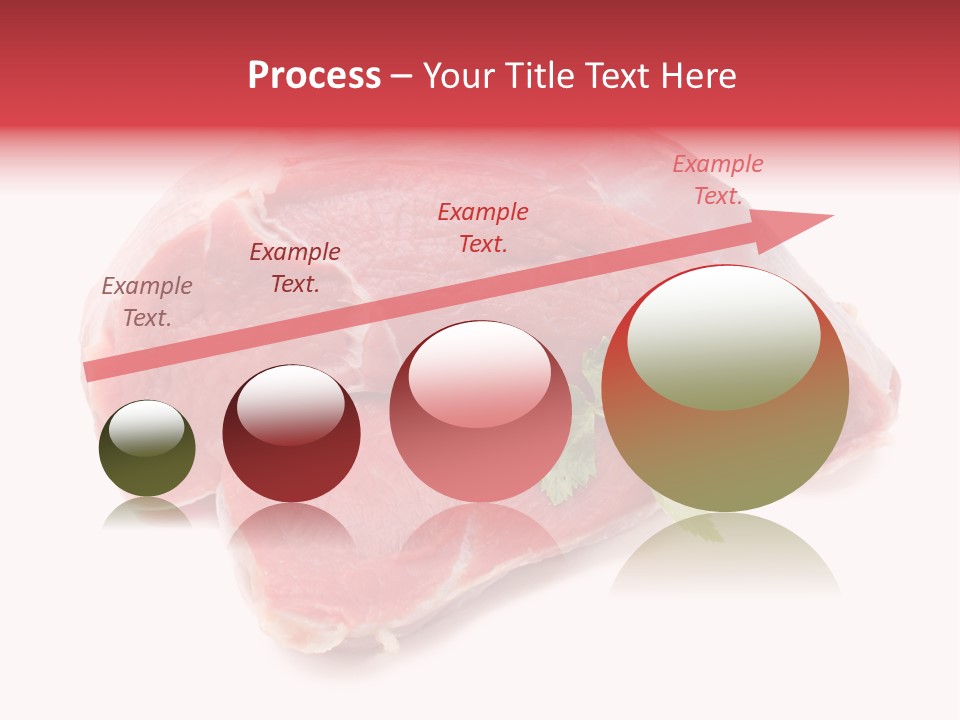 Process – Your Title Text Here

Example Text.

Example Text.

Example Text.

Example Text.